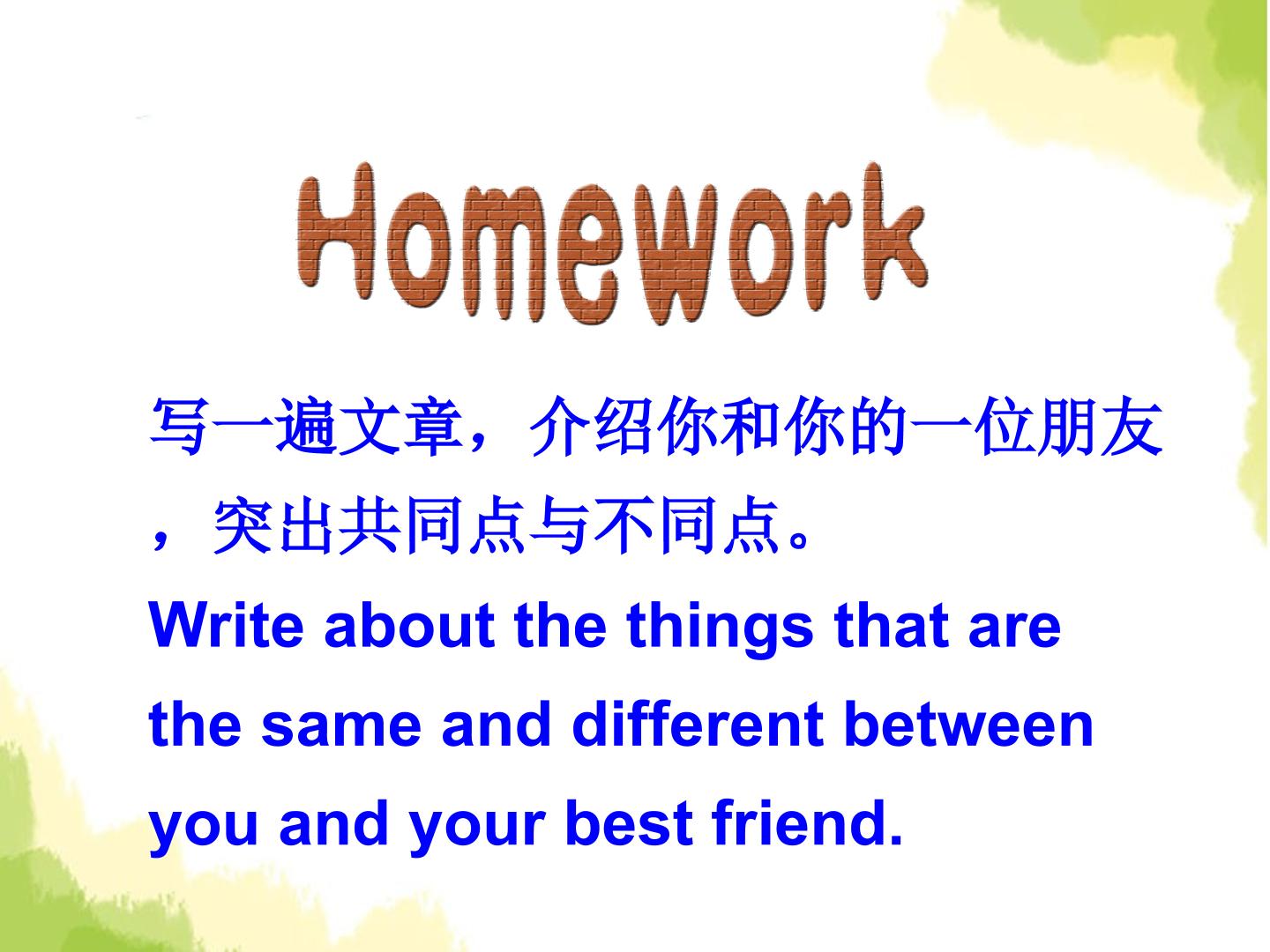 Homework

写一遍文章，介绍你和你的一位朋友，突出共同点与不同点。

Write about the things that are the same and different between you and your best friend.